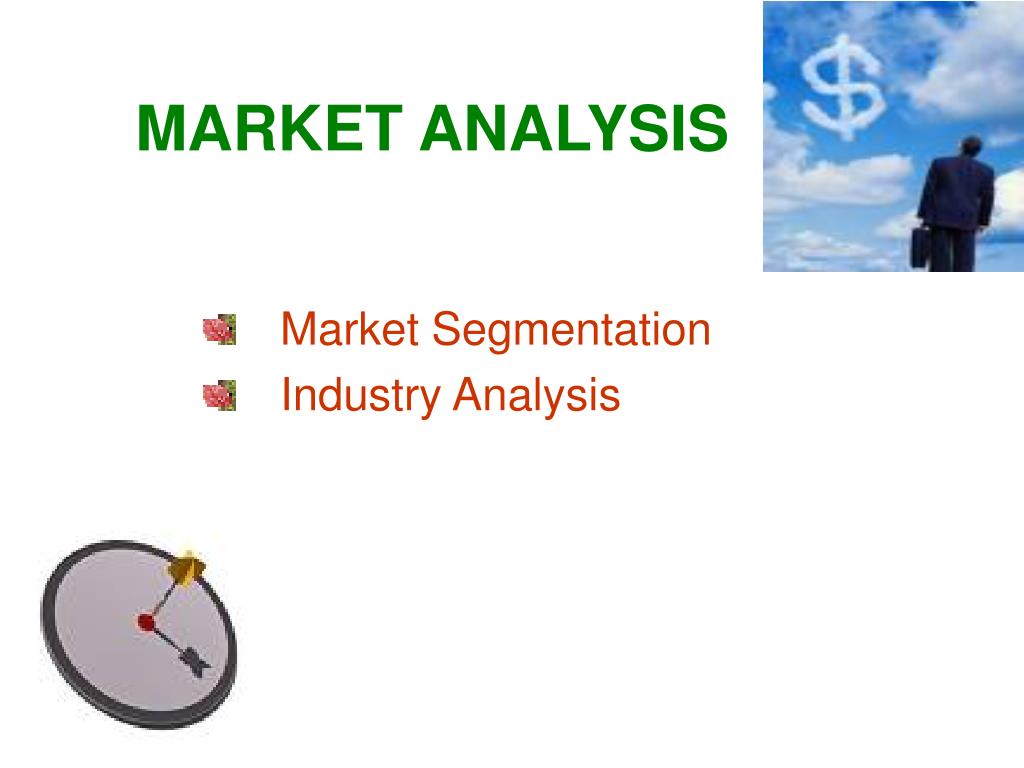 MARKET ANALYSIS

$

Market Segmentation
Industry Analysis